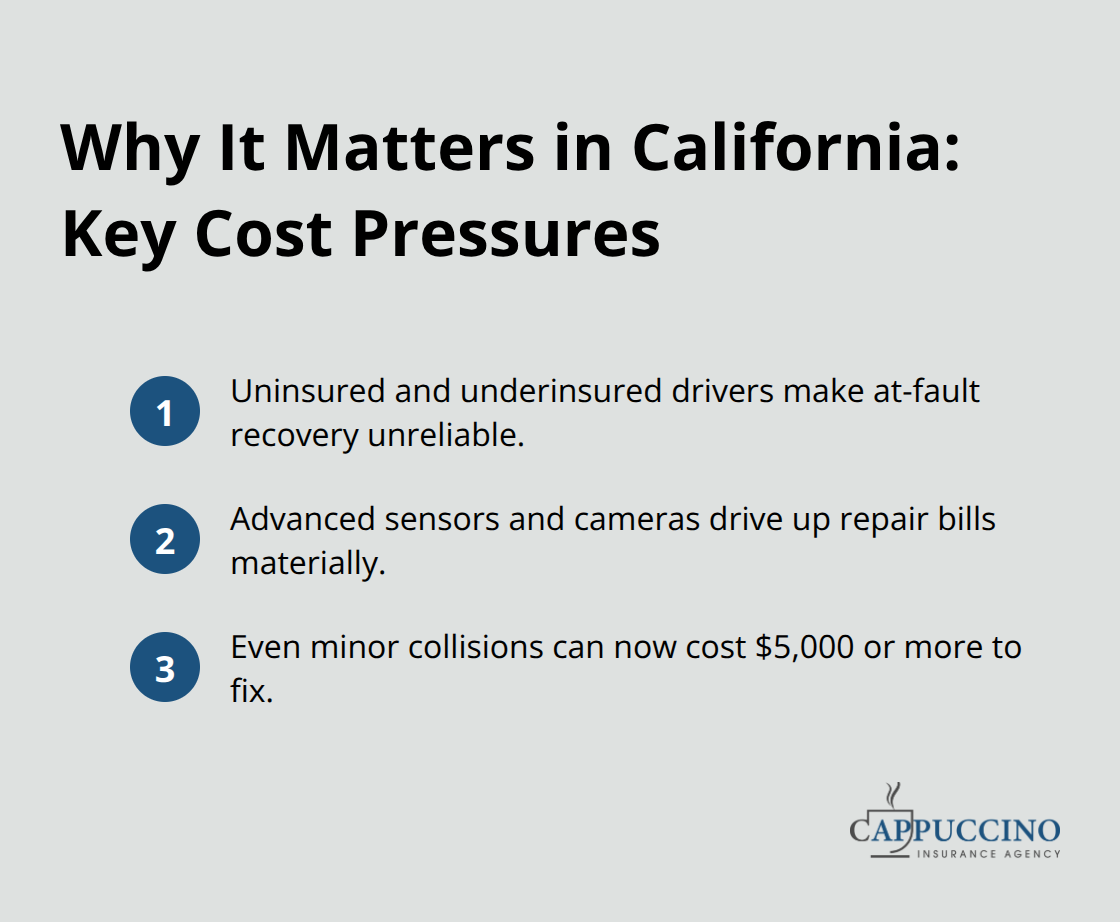 Why It Matters in California: Key Cost Pressures

1 Uninsured and underinsured drivers make at-fault recovery unreliable.

2 Advanced sensors and cameras drive up repair bills materially.

3 Even minor collisions can now cost \$5,000 or more to fix.

CAPPUCCINO
INSURANCE AGENCY